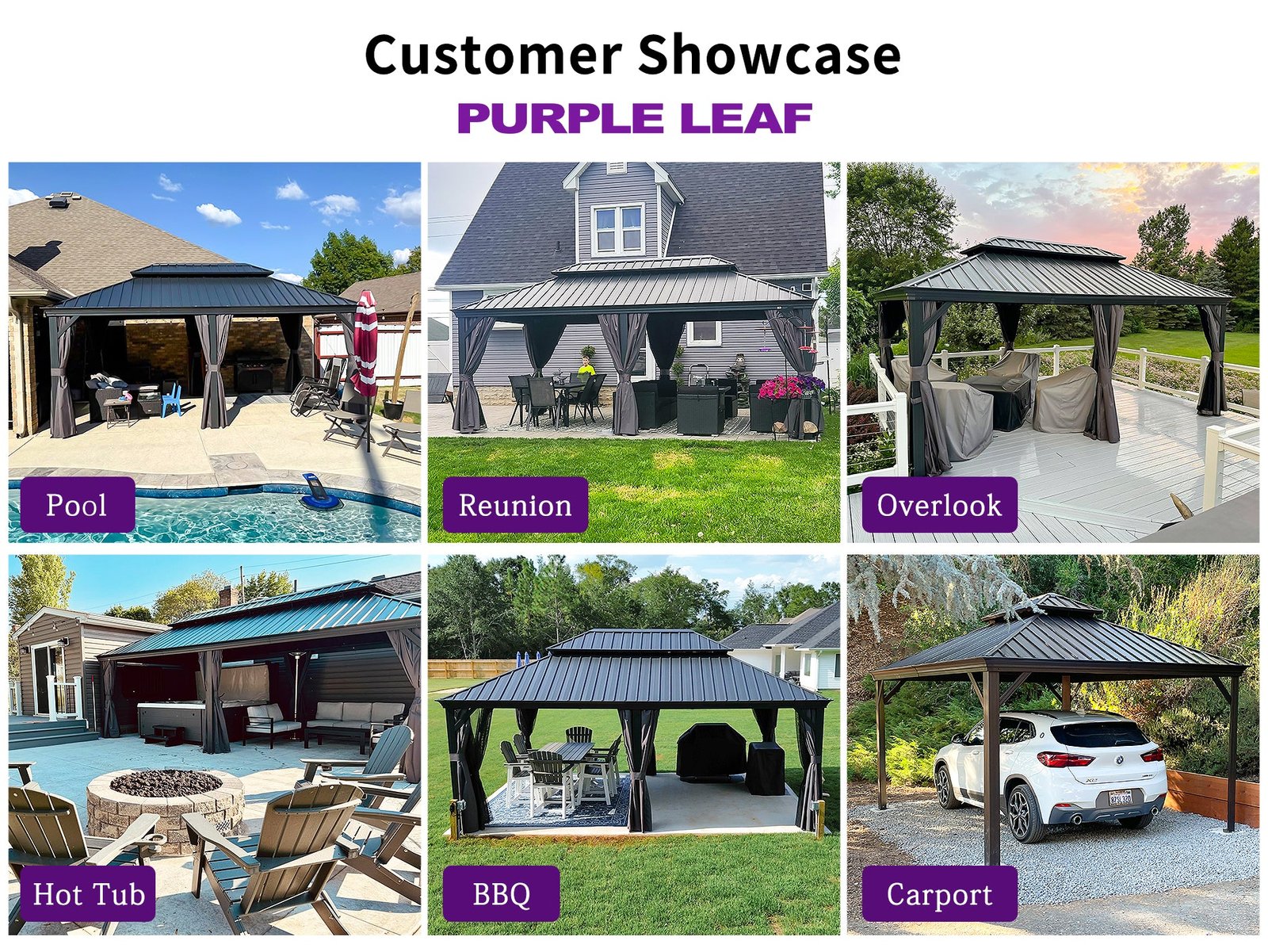 Customer Showcase
PURPLE LEAF

Pool

Reunion

Overlook

Hot Tub

BBQ

Carport